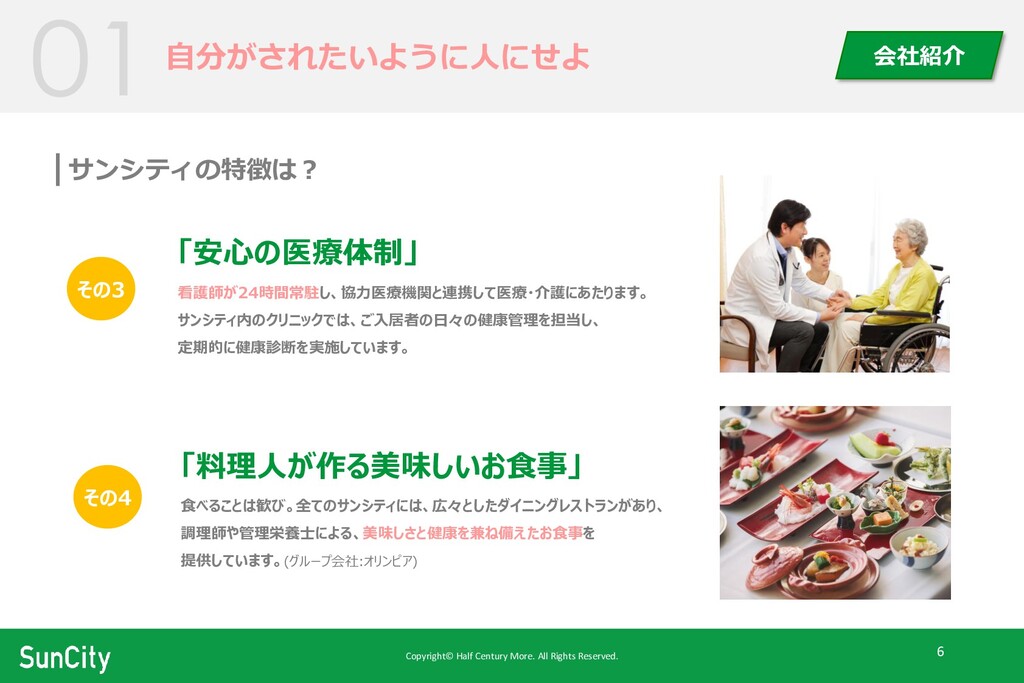 01 自分がされたいように人にせよ

会社紹介

サンシティの特徴は？

その3

「安心の医療体制」

看護師が24時間常駐し、協力医療機関と連携して医療・介護にあたります。サンシティ内のクリニックでは、ご入居者の日々の健康管理を担当し、定期的に健康診断を実施しています。

その4

「料理人が作る美味しいお食事」

食べることは歓び。全てのサンシティには、広々としたダイニングレストランがあり、調理師や管理栄養士による、美味しさと健康を兼ね備えたお食事を提供しています。(グループ会社:オリンピア)

SunCity

Copyright© Half Century More. All Rights Reserved.

6